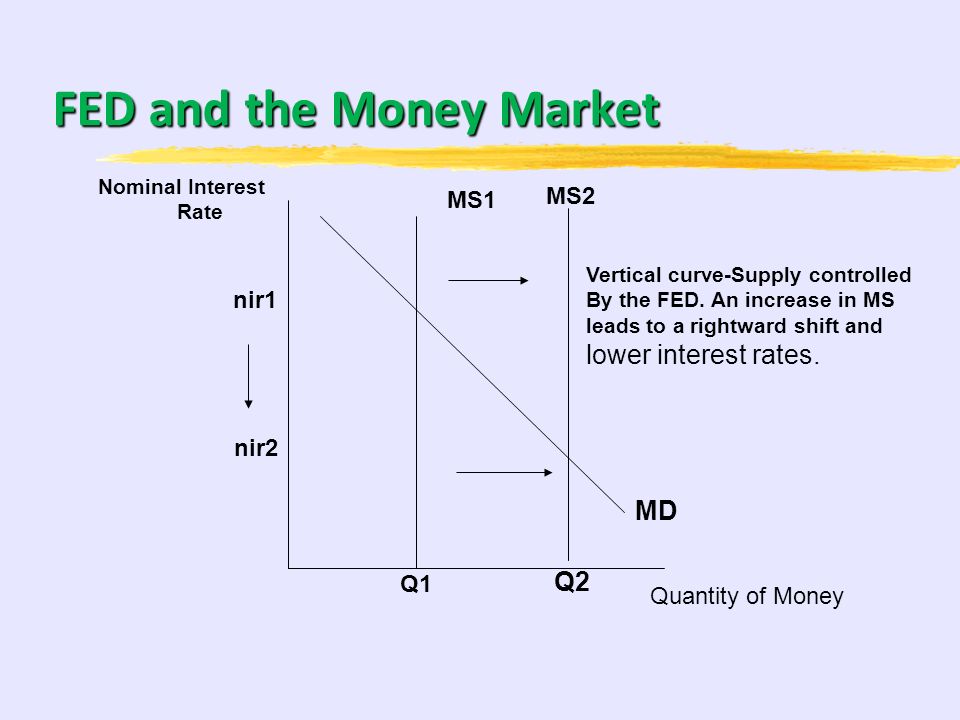 FED and the Money Market

Nominal Interest Rate

MS1

MS2

Vertical curve-Supply controlled By the FED. An increase in MS leads to a rightward shift and lower interest rates.

nir1

nir2

MD

Q1

Q2

Quantity of Money